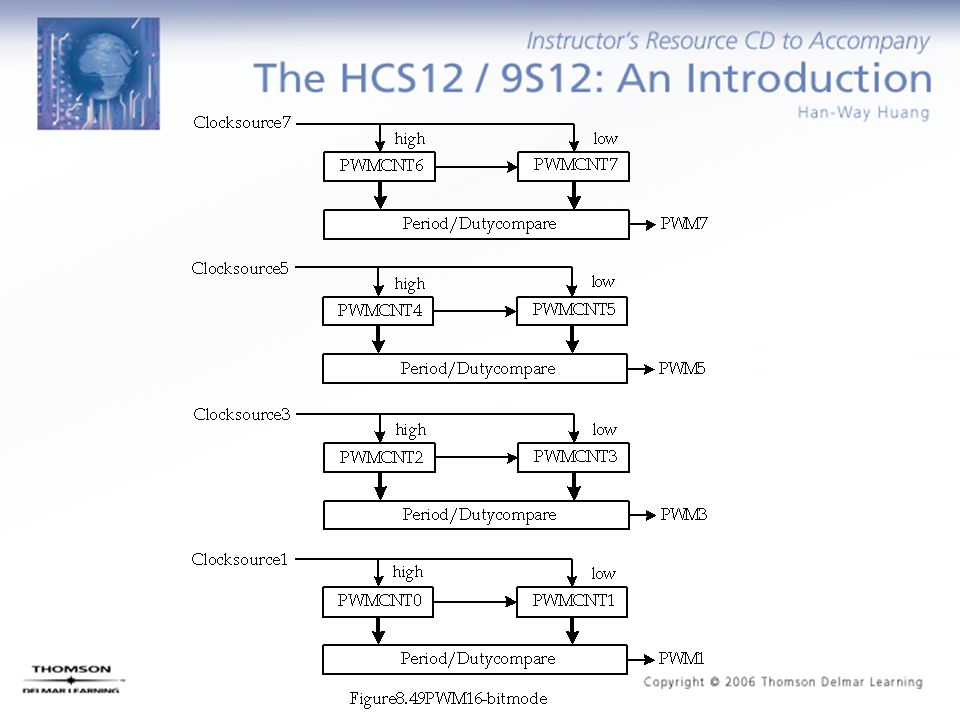 Instructor's Resource CD to Accompany
The HCS12 / 9S12: An Introduction
Han-Way Huang

Clocksource7
high
low
PWMCNT6
PWMCNT7
Period/Dutycompare
PWM7

Clocksource5
high
low
PWMCNT4
PWMCNT5
Period/Dutycompare
PWM5

Clocksource3
high
low
PWMCNT2
PWMCNT3
Period/Dutycompare
PWM3

Clocksource1
high
low
PWMCNT0
PWMCNT1
Period/Dutycompare
PWM1

Figure8.49PWM16-bitmode

THOMSON
DELMAR LEARNING

Copyright © 2006 Thomson Delmar Learning